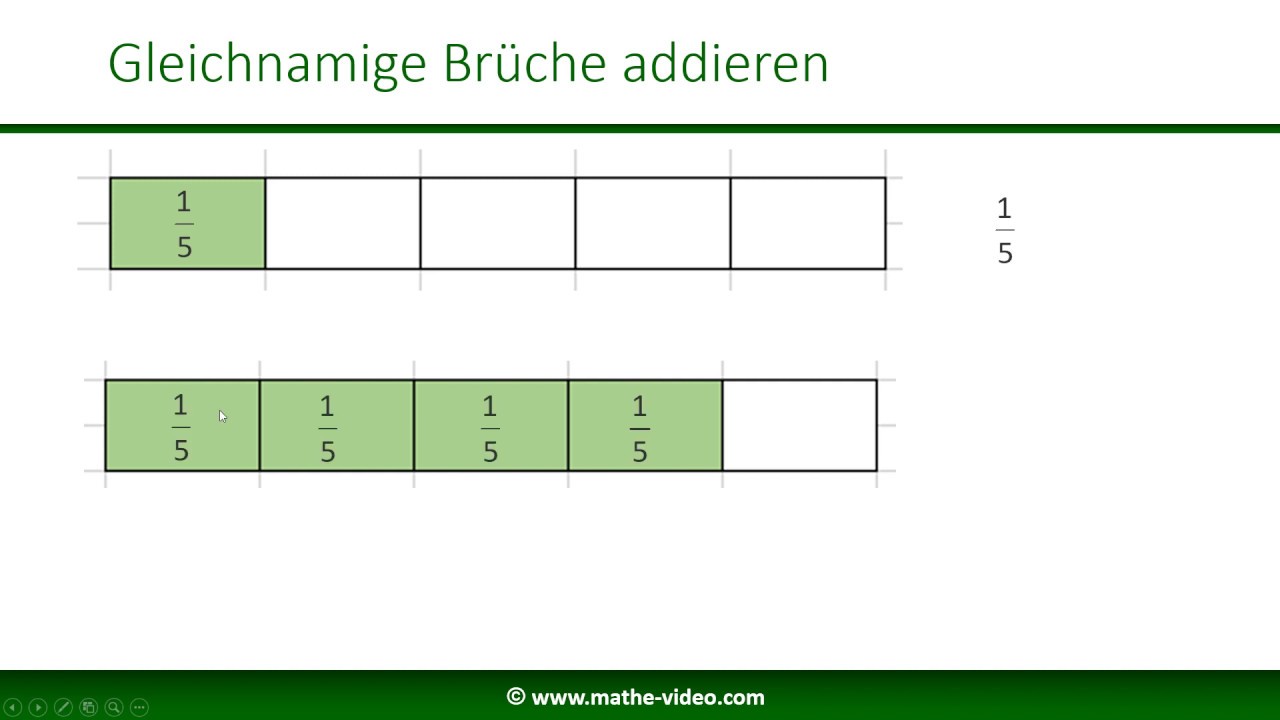 Gleichnamige Brüche addieren

$\frac{1}{5}$

$\frac{1}{5}$

$\frac{1}{5}$ $\frac{1}{5}$ $\frac{1}{5}$ $\frac{1}{5}$

© www.mathe-video.com